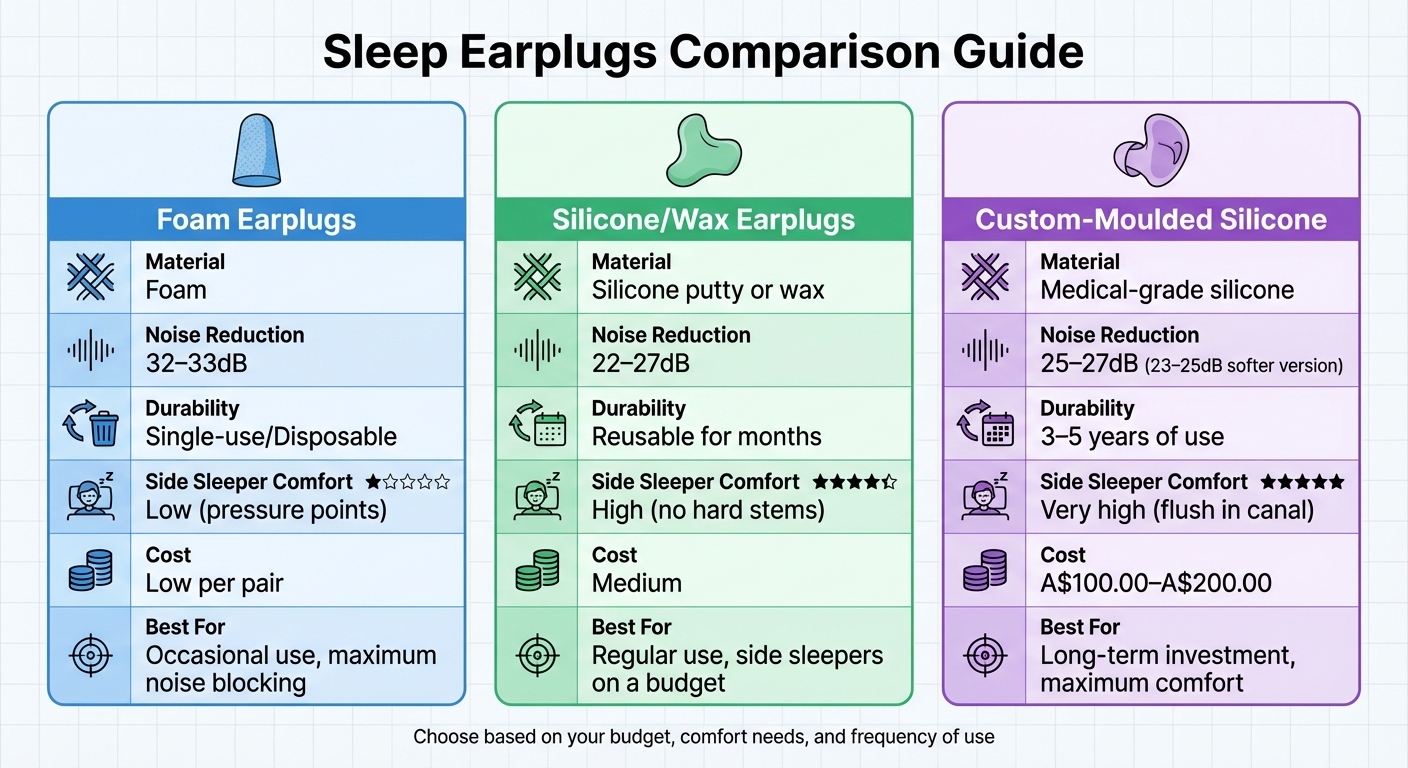 Sleep Earplugs Comparison Guide

Foam Earplugs

Material
Foam

Noise Reduction
32–33dB

Durability
Single-use/Disposable

Side Sleeper Comfort ★☆☆☆☆
Low (pressure points)

Cost
Low per pair

Best For
Occasional use, maximum noise blocking

Silicone/Wax Earplugs

Material
Silicone putty or wax

Noise Reduction
22–27dB

Durability
Reusable for months

Side Sleeper Comfort ★★★★☆
High (no hard stems)

Cost
Medium

Best For
Regular use, side sleepers on a budget

Custom-Moulded Silicone

Material
Medical-grade silicone

Noise Reduction
25–27dB (23–25dB softer version)

Durability
3–5 years of use

Side Sleeper Comfort ★★★★★
Very high (flush in canal)

Cost
A$100.00–A$200.00

Best For
Long-term investment, maximum comfort

Choose based on your budget, comfort needs, and frequency of use